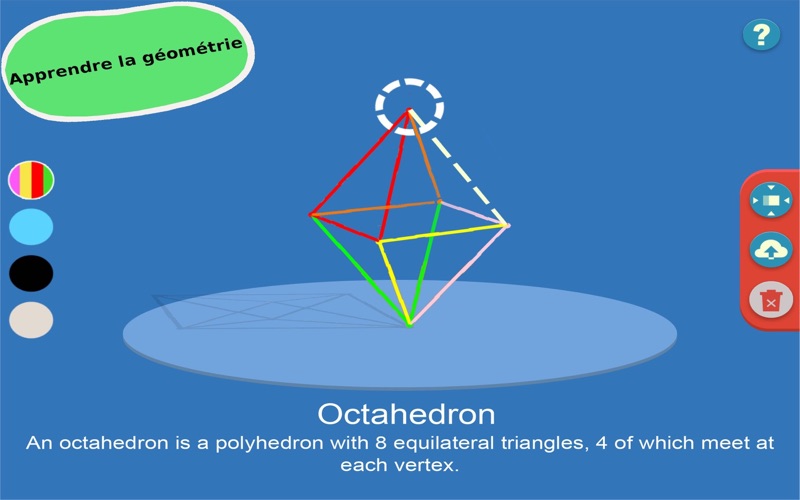 Apprendre la géométrie

?

Octahedron

An octahedron is a polyhedron with 8 equilateral triangles, 4 of which meet at each vertex.